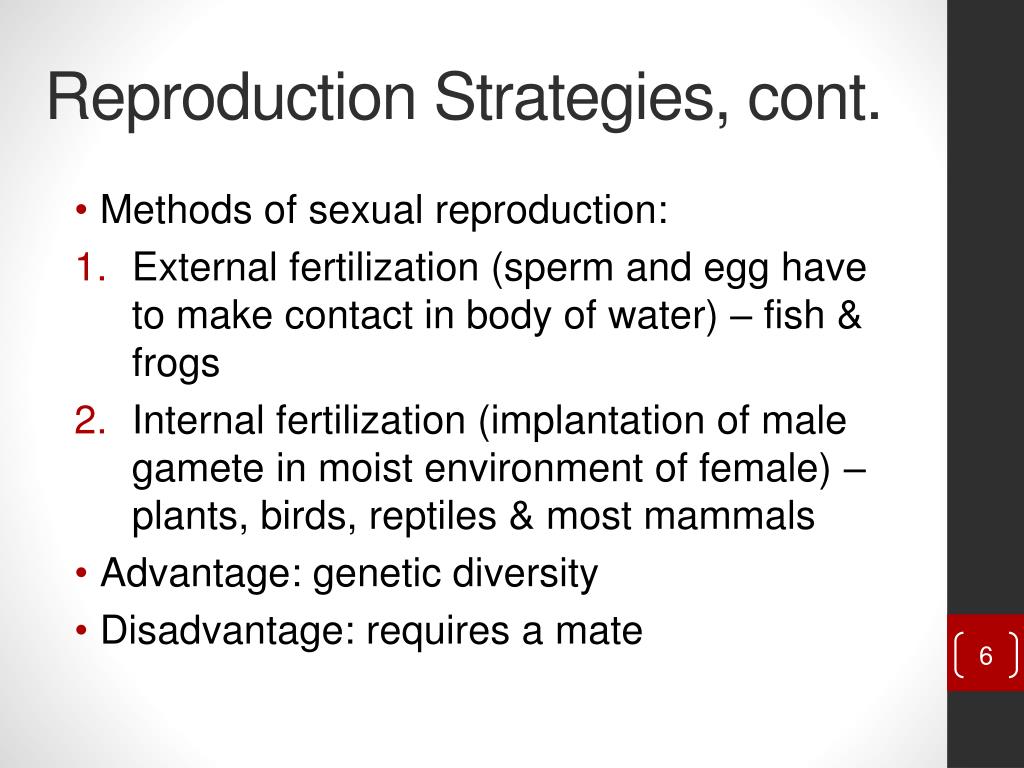 Reproduction Strategies, cont.

• Methods of sexual reproduction:

1. External fertilization (sperm and egg have to make contact in body of water) – fish & frogs

2. Internal fertilization (implantation of male gamete in moist environment of female) – plants, birds, reptiles & most mammals

• Advantage: genetic diversity

• Disadvantage: requires a mate

6